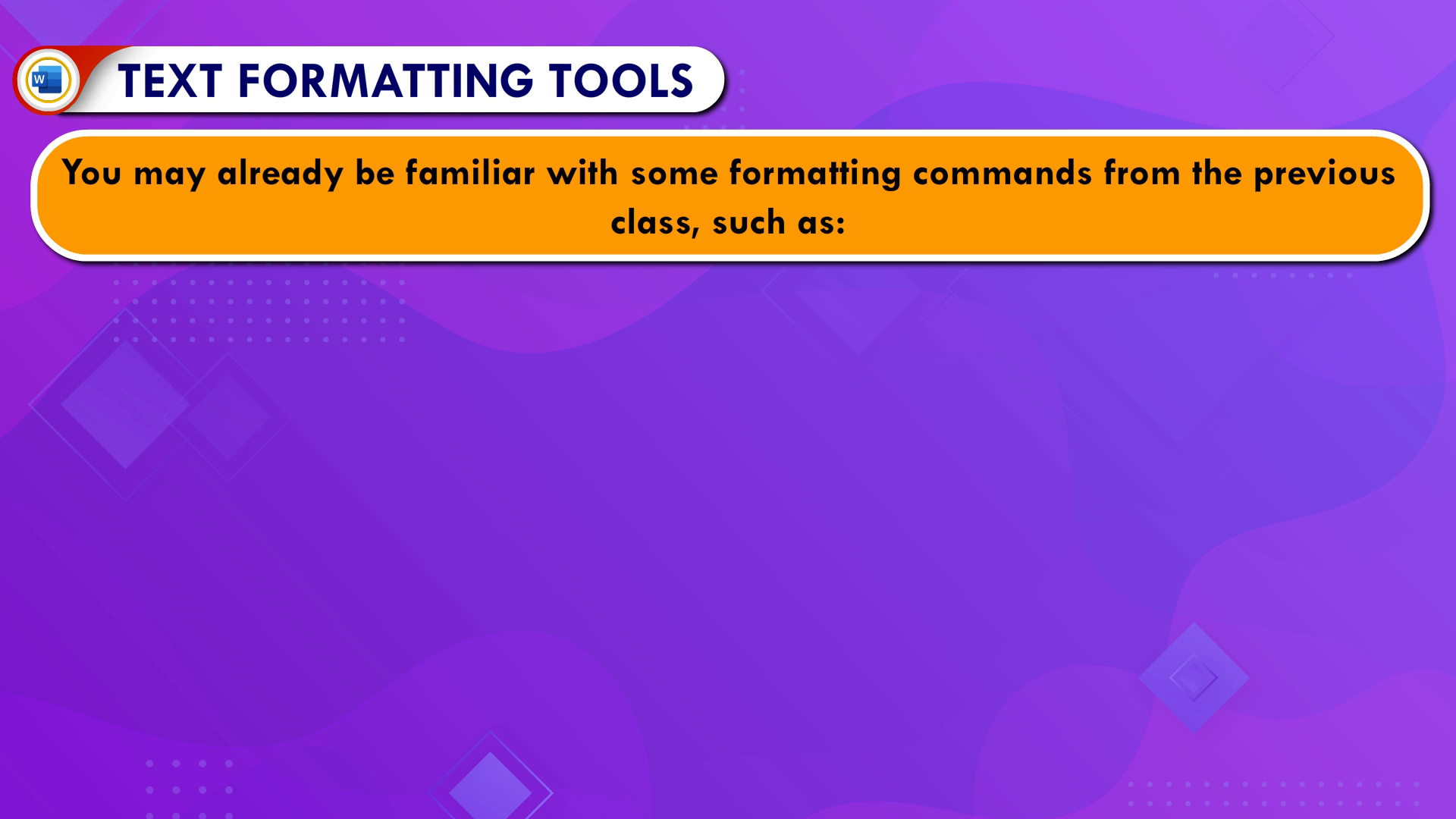 W

TEXT FORMATTING TOOLS

You may already be familiar with some formatting commands from the previous class, such as: